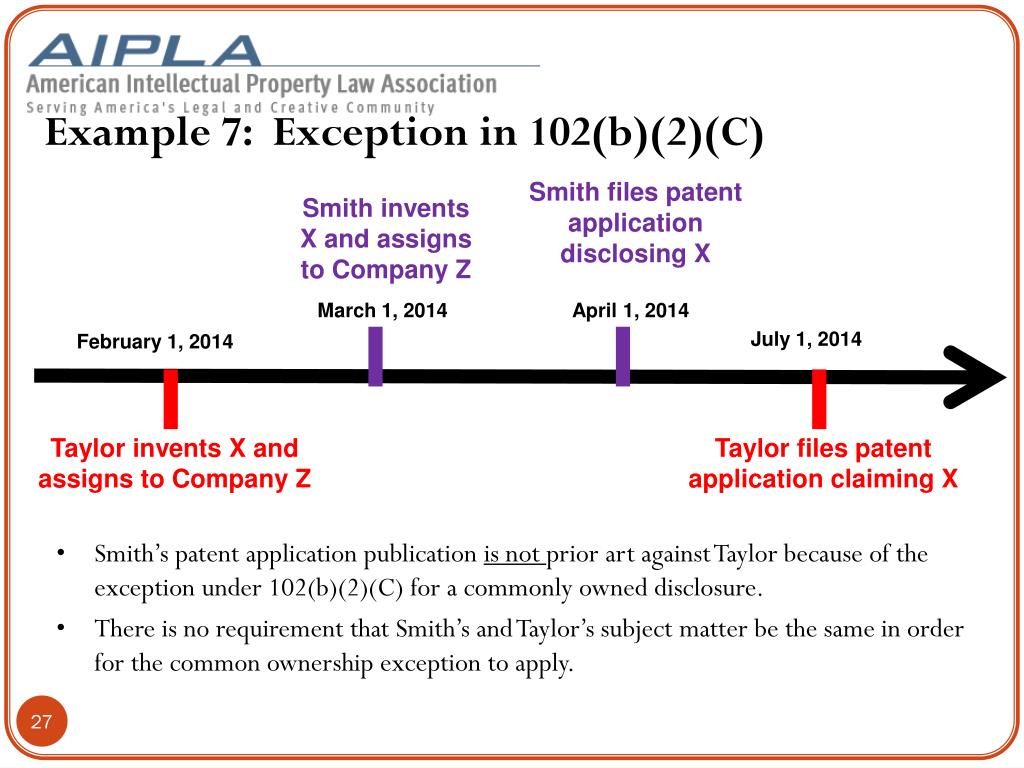 AIPLA
American Intellectual Property Law Association
Serving America's Legal and Creative Community

Example 7: Exception in 102(b)(2)(C)

Smith invents X and assigns to Company Z

Smith files patent application disclosing X

March 1, 2014

April 1, 2014

February 1, 2014

July 1, 2014

Taylor invents X and assigns to Company Z

Taylor files patent application claiming X

• Smith's patent application publication is not prior art against Taylor because of the exception under 102(b)(2)(C) for a commonly owned disclosure.

• There is no requirement that Smith's and Taylor's subject matter be the same in order for the common ownership exception to apply.

27